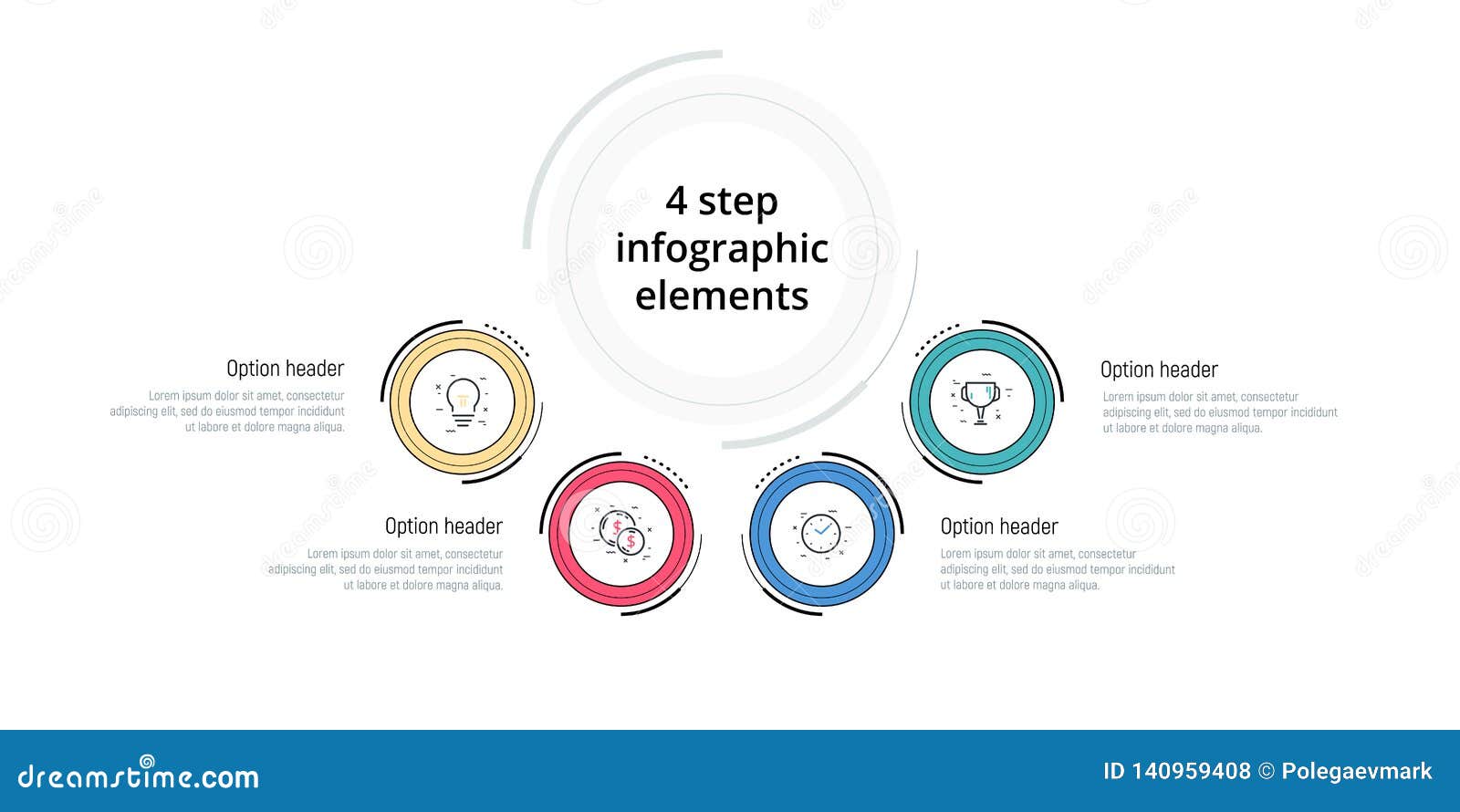 4 step infographic elements

Option header
Lorem ipsum dolor sit amet, consectetur adipiscing elit, sed do eiusmod tempor incididunt ut labore et dolore magna aliqua.

Option header
Lorem ipsum dolor sit amet, consectetur adipiscing elit, sed do eiusmod tempor incididunt ut labore et dolore magna aliqua.

Option header
Lorem ipsum dolor sit amet, consectetur adipiscing elit, sed do eiusmod tempor incididunt ut labore et dolore magna aliqua.

Option header
Lorem ipsum dolor sit amet, consectetur adipiscing elit, sed do eiusmod tempor incididunt ut labore et dolore magna aliqua.

dreamstime.com
ID 140959408 © Polegaevmark